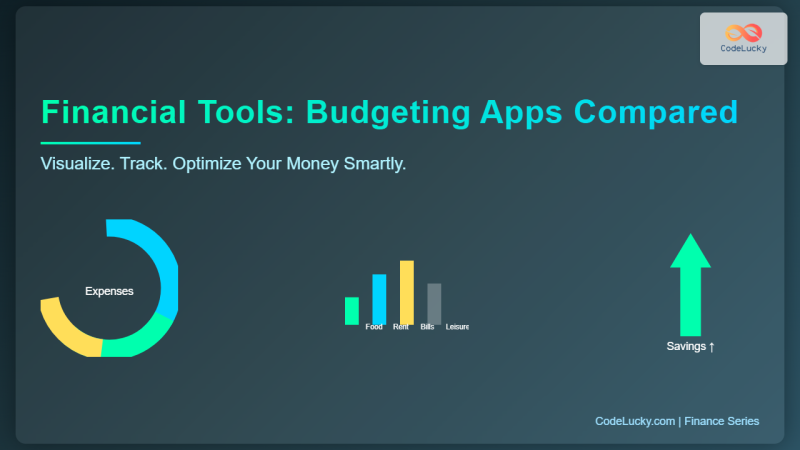 CodeLucky

Financial Tools: Budgeting Apps Compared

Visualize. Track. Optimize Your Money Smartly.

Expenses

Food Rent Bills Leisure

Savings ↑

CodeLucky.com | Finance Series